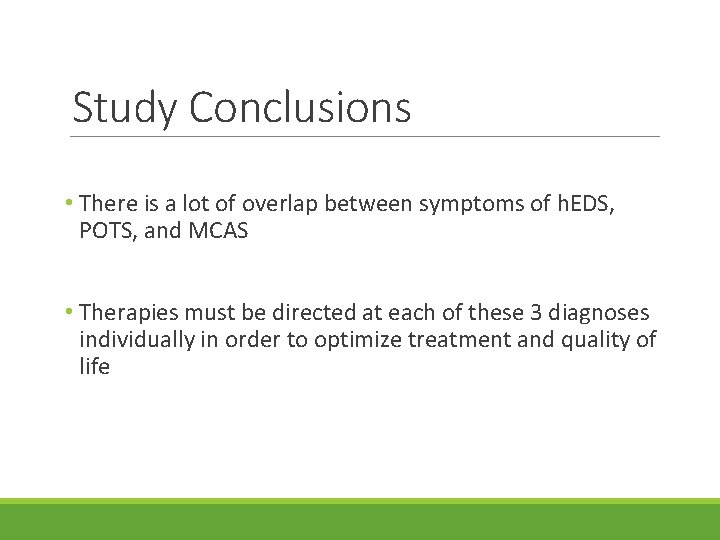 Study Conclusions

• There is a lot of overlap between symptoms of hEDS, POTS, and MCAS

• Therapies must be directed at each of these 3 diagnoses individually in order to optimize treatment and quality of life